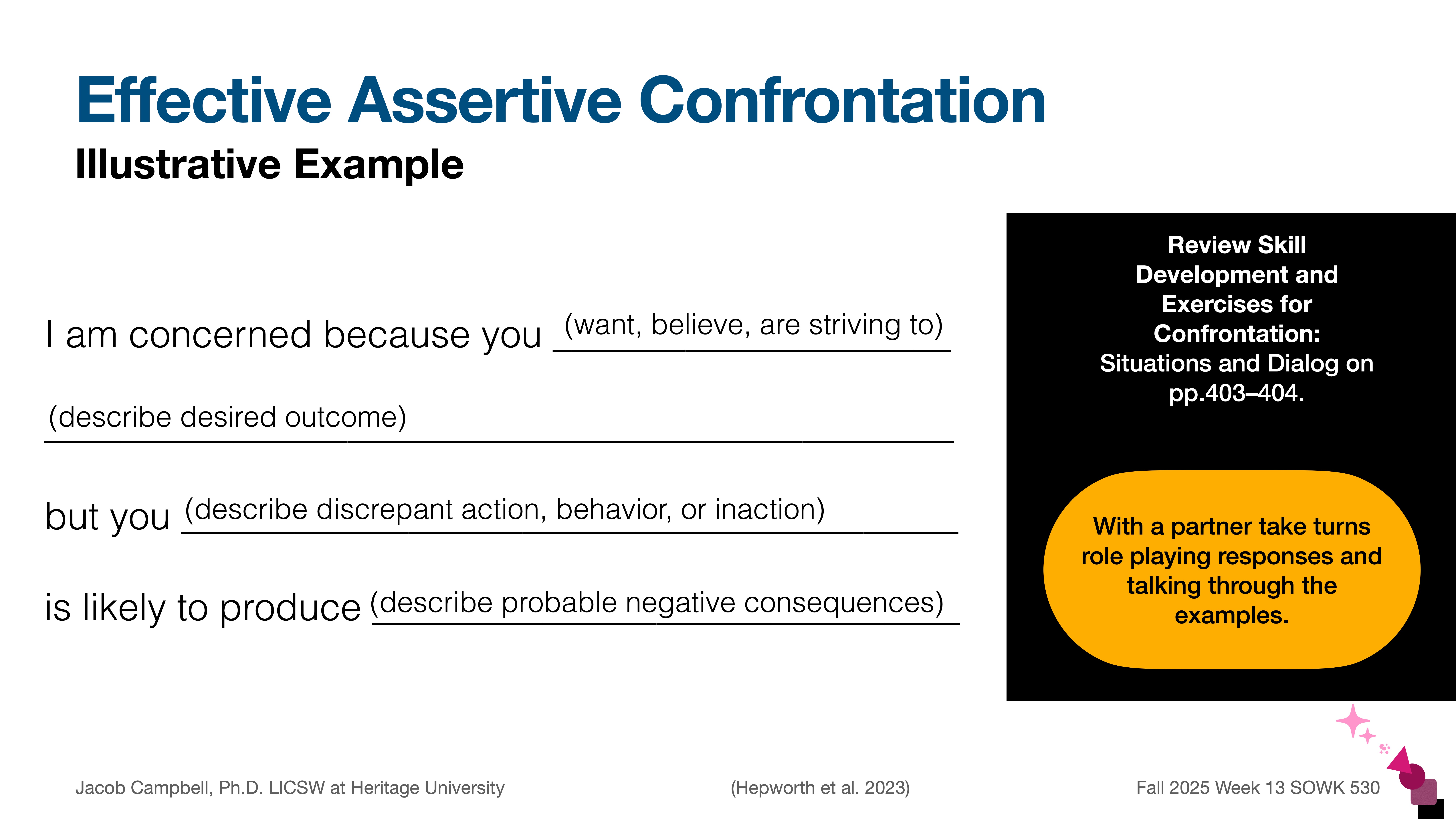 Effective Assertive Confrontation
Illustrative Example

I am concerned because you (want, believe, are striving to)

(describe desired outcome)

but you (describe discrepant action, behavior, or inaction)

is likely to produce (describe probable negative consequences)

Review Skill Development and Exercises for Confrontation: Situations and Dialog on pp.403–404.

With a partner take turns role playing responses and talking through the examples.

Jacob Campbell, Ph.D. LICSW at Heritage University

(Hepworth et al. 2023)

Fall 2025 Week 13 SOWK 530